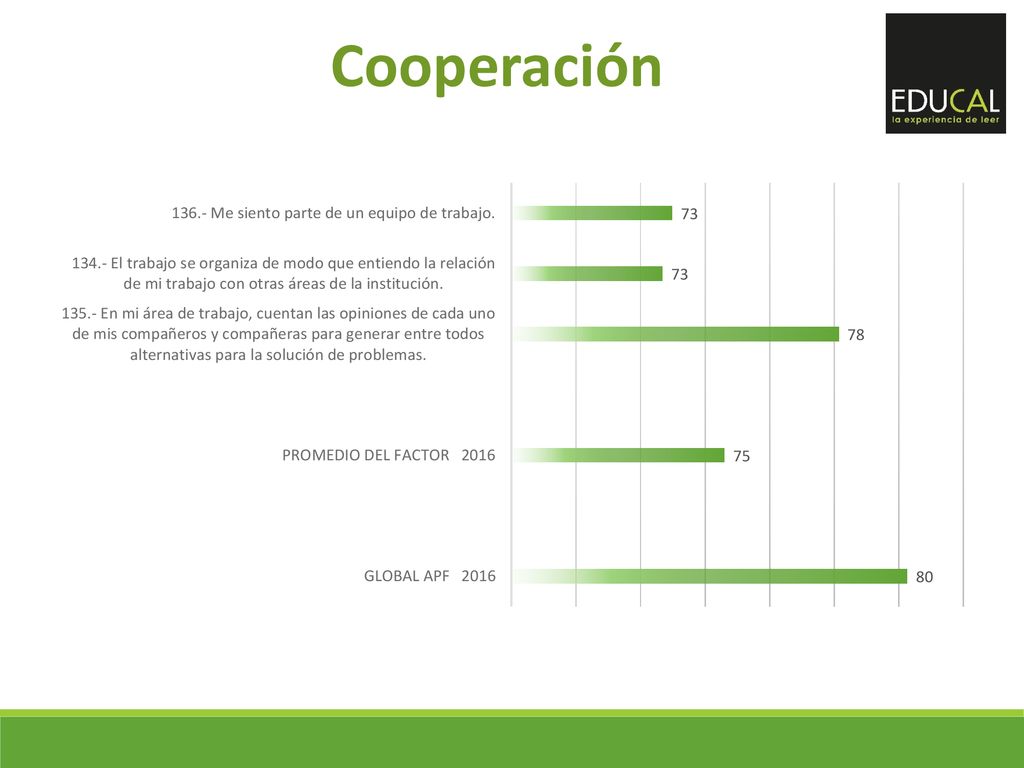 Cooperación

EDUCAL
la experiencia de leer

136.- Me siento parte de un equipo de trabajo. 73

134.- El trabajo se organiza de modo que entiendo la relación de mi trabajo con otras áreas de la institución. 73

135.- En mi área de trabajo, cuentan las opiniones de cada uno de mis compañeros y compañeras para generar entre todos alternativas para la solución de problemas. 78

PROMEDIO DEL FACTOR 2016 75

GLOBAL APF 2016 80